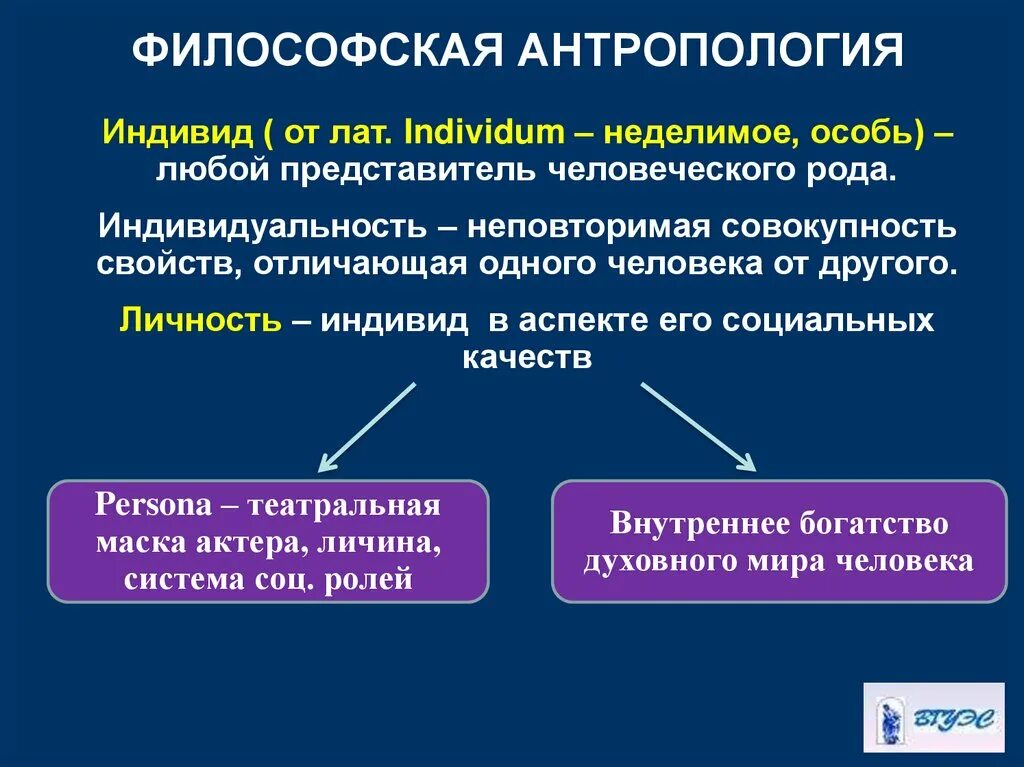 ФИЛОСОФСКАЯ АНТРОПОЛОГИЯ

Индивид ( от лат. Individum – неделимое, особь) – любой представитель человеческого рода.

Индивидуальность – неповторимая совокупность свойств, отличающая одного человека от другого.

Личность – индивид в аспекте его социальных качеств

Persona – театральная маска актера, личина, система соц. ролей

Внутреннее богатство духовного мира человека

ВГУЭС